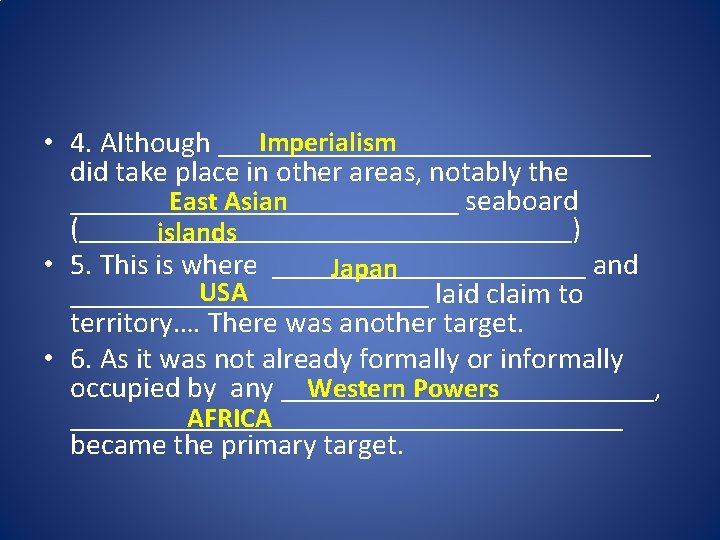 • 4. Although ___Imperialism___ did take place in other areas, notably the ___East Asian___ seaboard (___islands___)

• 5. This is where ___Japan___ and ___USA___ laid claim to territory…. There was another target.

• 6. As it was not already formally or informally occupied by any ___Western Powers___, ___AFRICA___ became the primary target.